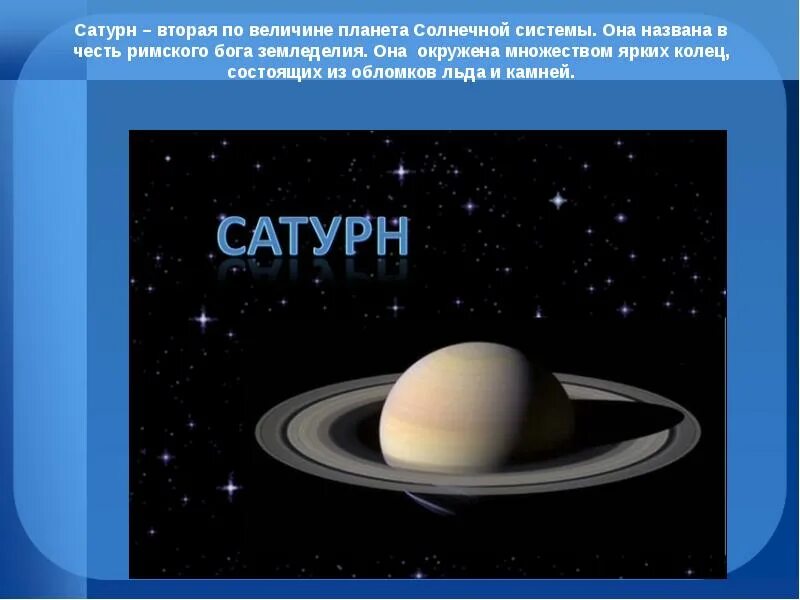 Сатурн – вторая по величине планета Солнечной системы. Она названа в честь римского бога земледелия. Она  окружена множеством ярких колец, состоящих из обломков льда и камней.

САТУРН